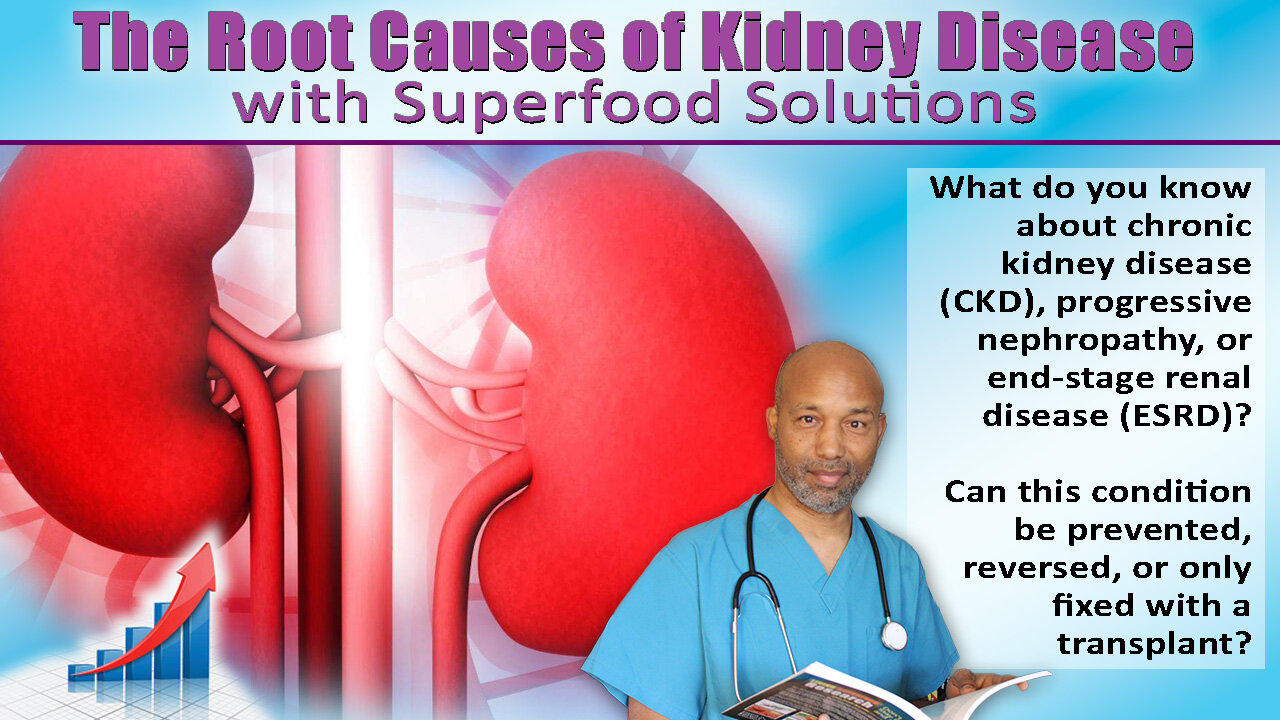 The Root Causes of Kidney Disease
with Superfood Solutions

What do you know about chronic kidney disease (CKD), progressive nephropathy, or end-stage renal disease (ESRD)?

Can this condition be prevented, reversed, or only fixed with a transplant?